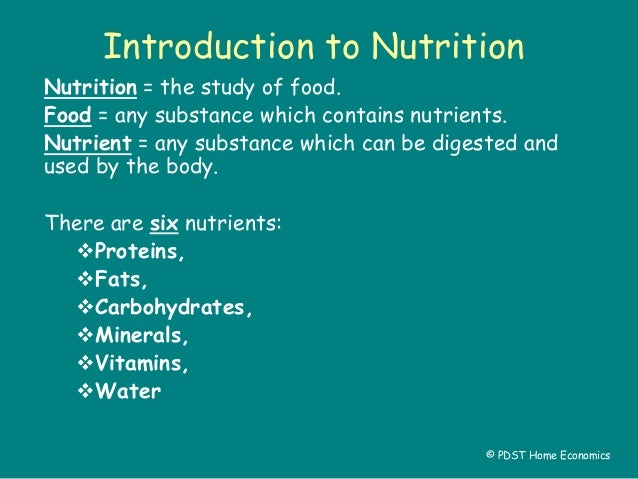 Introduction to Nutrition

Nutrition = the study of food.

Food = any substance which contains nutrients.

Nutrient = any substance which can be digested and used by the body.

There are six nutrients:

❖Proteins,
❖Fats,
❖Carbohydrates,
❖Minerals,
❖Vitamins,
❖Water

© PDST Home Economics